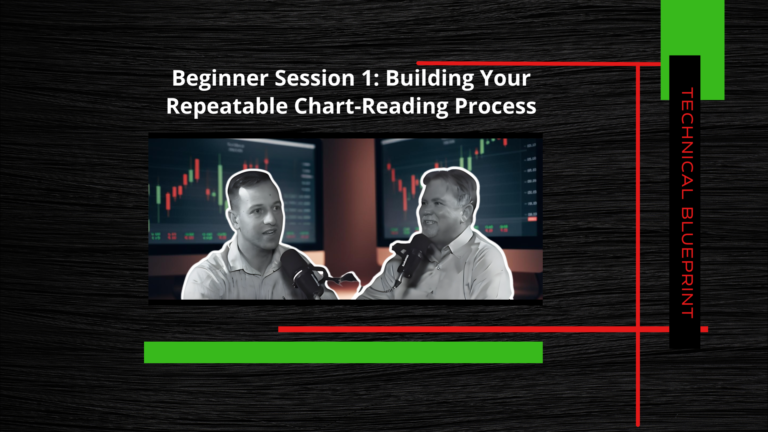 Beginner Session 1: Building Your Repeatable Chart-Reading Process

TECHNICAL BLUEPRINT